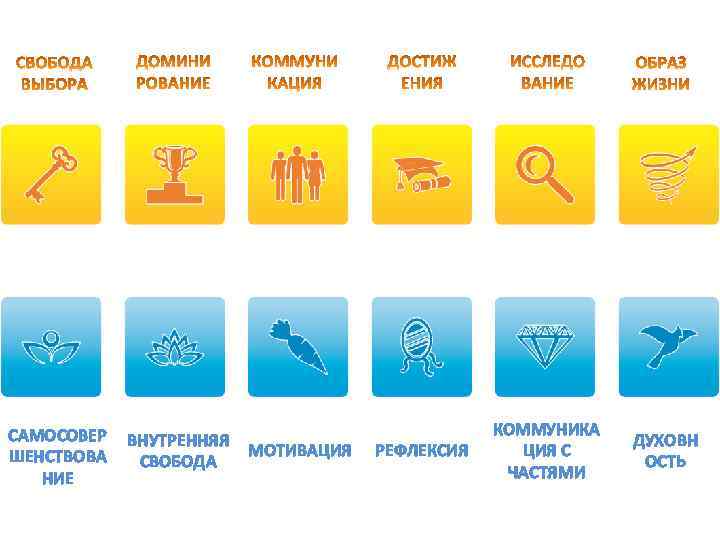 СВОБОДА ВЫБОРА

ДОМИНИ РОВАНИЕ

КОММУНИ КАЦИЯ

ДОСТИЖ ЕНИЯ

ИССЛЕДО ВАНИЕ

ОБРАЗ ЖИЗНИ

САМОСОВЕР ШЕНСТВОВА НИЕ

ВНУТРЕННЯЯ СВОБОДА

МОТИВАЦИЯ

РЕФЛЕКСИЯ

КОММУНИКА ЦИЯ С ЧАСТЯМИ

ДУХОВН ОСТЬ